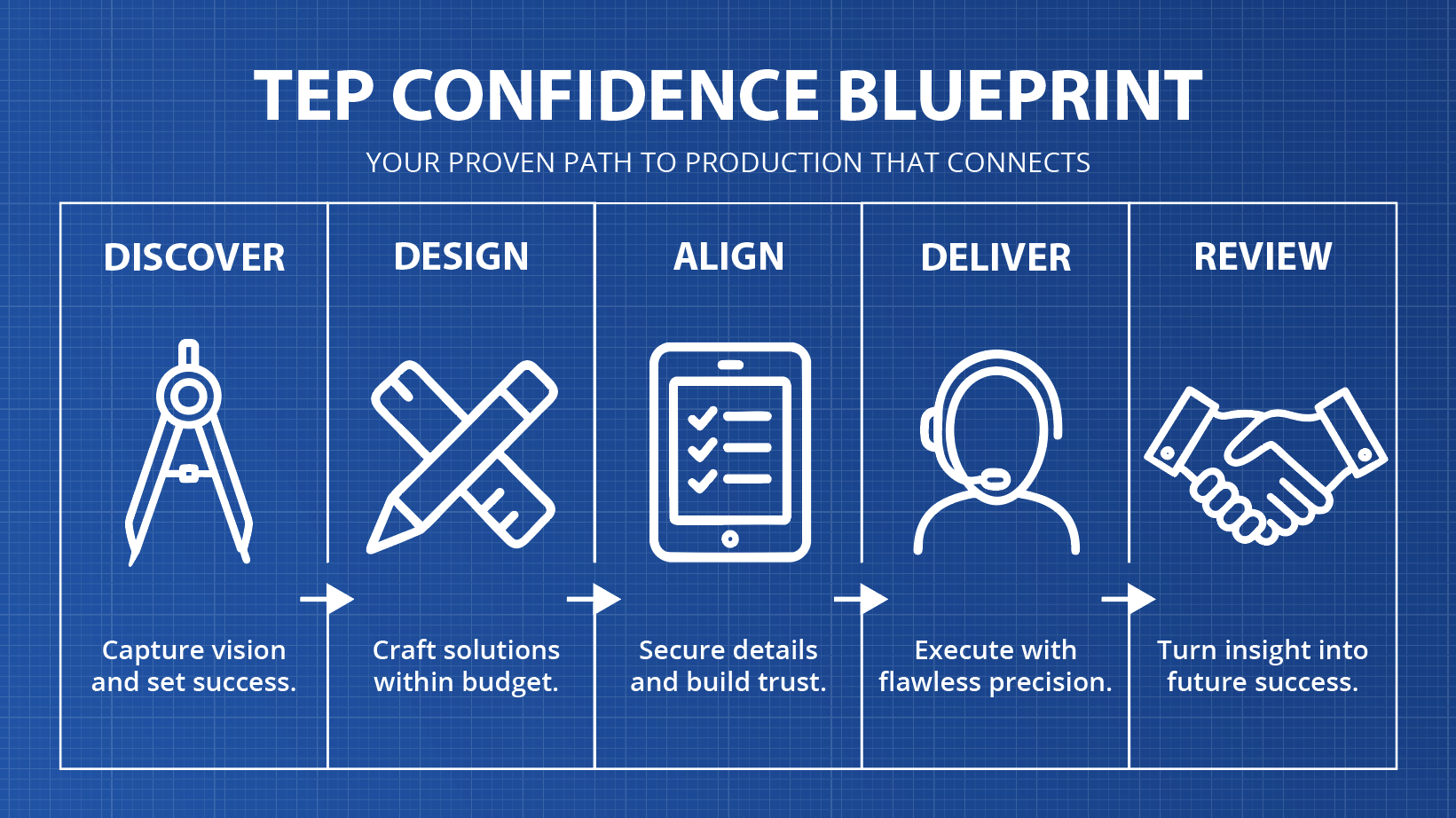 TEP CONFIDENCE BLUEPRINT

YOUR PROVEN PATH TO PRODUCTION THAT CONNECTS

DISCOVER

Capture vision and set success.

DESIGN

Craft solutions within budget.

ALIGN

Secure details and build trust.

DELIVER

Execute with flawless precision.

REVIEW

Turn insight into future success.